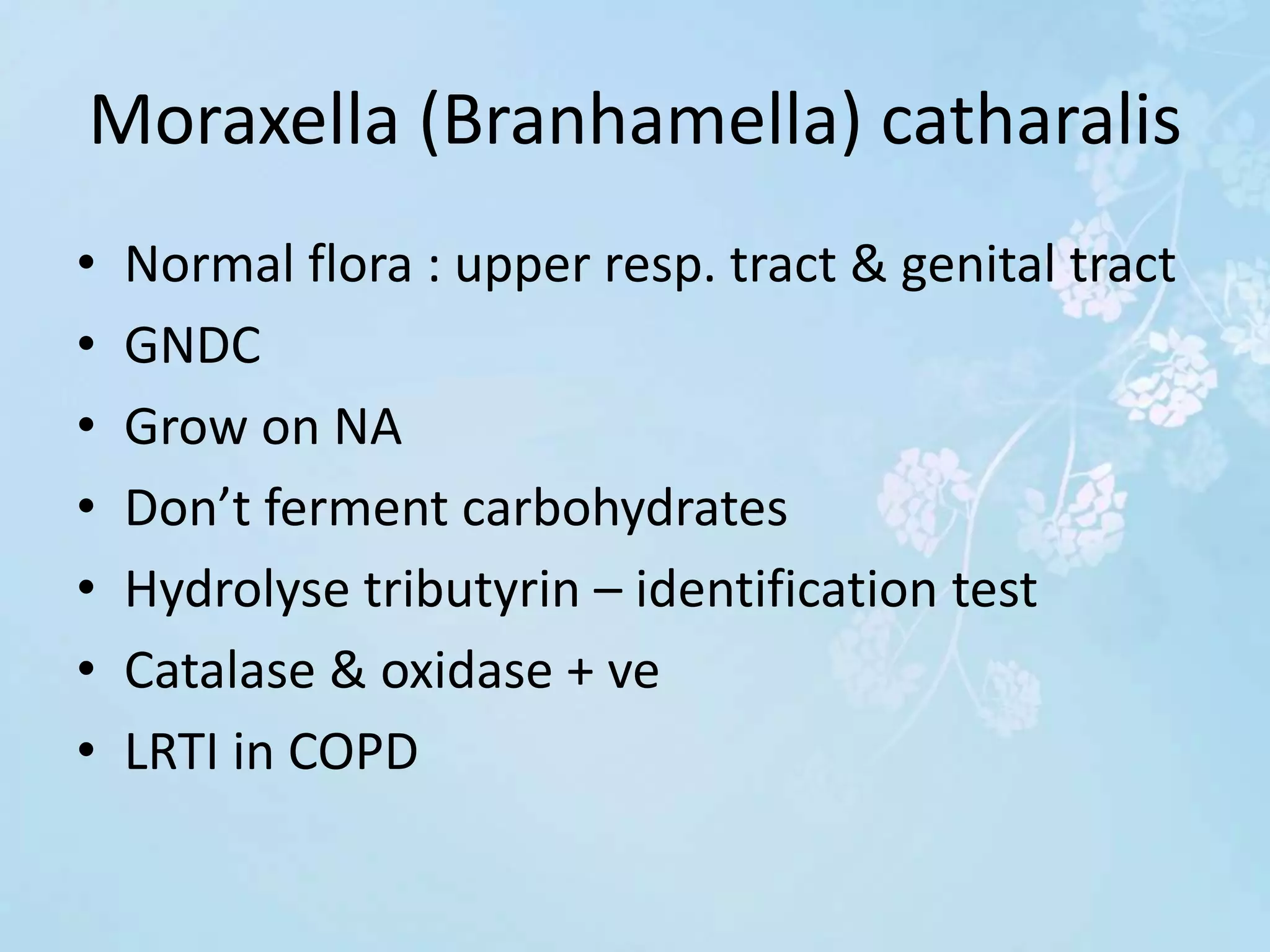 Moraxella (Branhamella) catharalis

• Normal flora : upper resp. tract & genital tract
• GNDC
• Grow on NA
• Don’t ferment carbohydrates
• Hydrolyse tributyrin – identification test
• Catalase & oxidase + ve
• LRTI in COPD